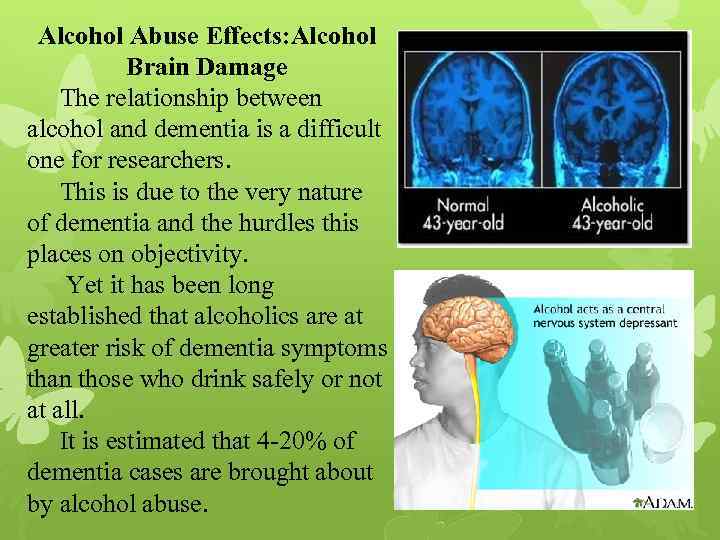 Alcohol Abuse Effects:Alcohol Brain Damage

The relationship between alcohol and dementia is a difficult one for researchers.

This is due to the very nature of dementia and the hurdles this places on objectivity.

Yet it has been long established that alcoholics are at greater risk of dementia symptoms than those who drink safely or not at all.

It is estimated that 4-20% of dementia cases are brought about by alcohol abuse.

Normal
43-year-old

Alcoholic
43-year-old

Alcohol acts as a central nervous system depressant

ADAM.